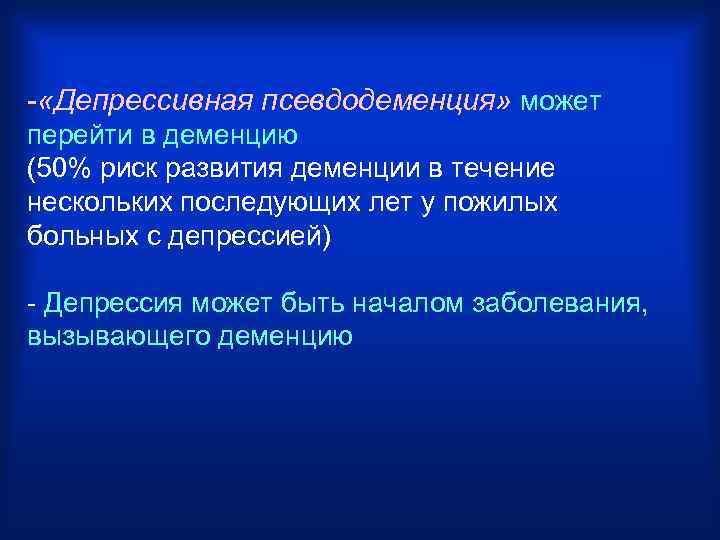 -«Депрессивная псевдодеменция» может перейти в деменцию
(50% риск развития деменции в течение нескольких последующих лет у пожилых больных с депрессией)

- Депрессия может быть началом заболевания, вызывающего деменцию